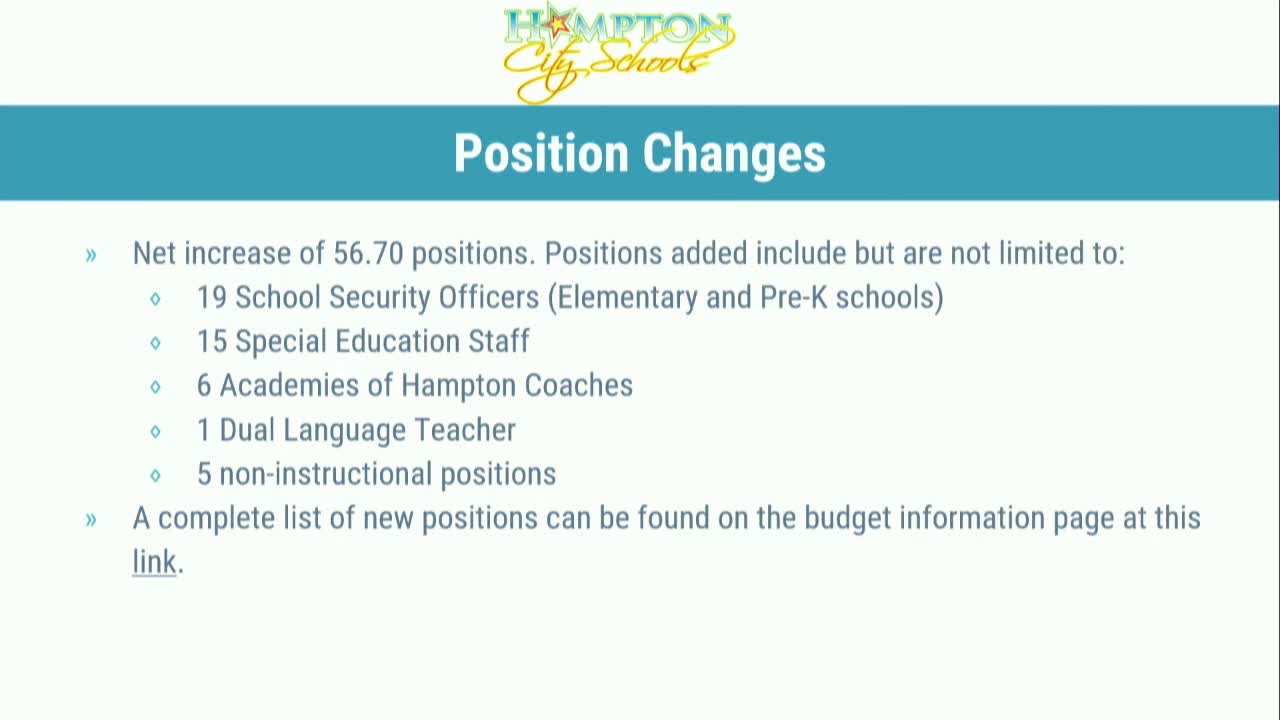 HAMPTON City Schools

Position Changes

» Net increase of 56.70 positions. Positions added include but are not limited to:
◊ 19 School Security Officers (Elementary and Pre-K schools)
◊ 15 Special Education Staff
◊ 6 Academies of Hampton Coaches
◊ 1 Dual Language Teacher
◊ 5 non-instructional positions
» A complete list of new positions can be found on the budget information page at this link.